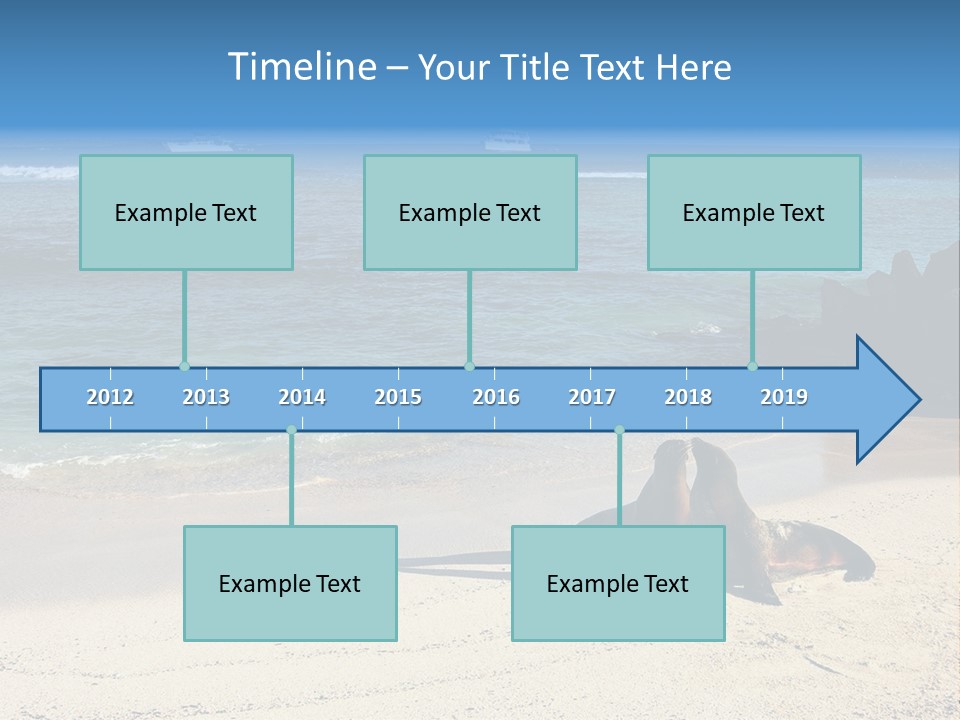 Timeline – Your Title Text Here

Example Text

Example Text

Example Text

2012 2013 2014 2015 2016 2017 2018 2019

Example Text

Example Text